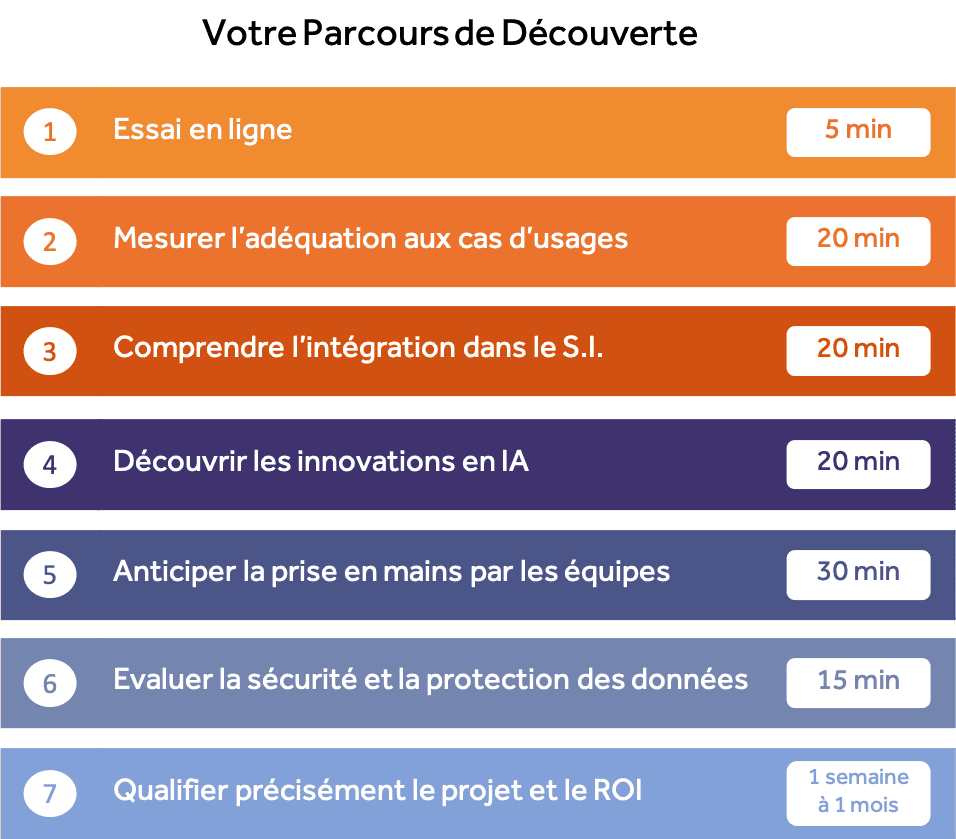 Votre Parcours de Découverte

1 Essai en ligne 5 min

2 Mesurer l'adéquation aux cas d'usages 20 min

3 Comprendre l'intégration dans le S.I. 20 min

4 Découvrir les innovations en IA 20 min

5 Anticiper la prise en mains par les équipes 30 min

6 Evaluer la sécurité et la protection des données 15 min

7 Qualifier précisément le projet et le ROI 1 semaine à 1 mois